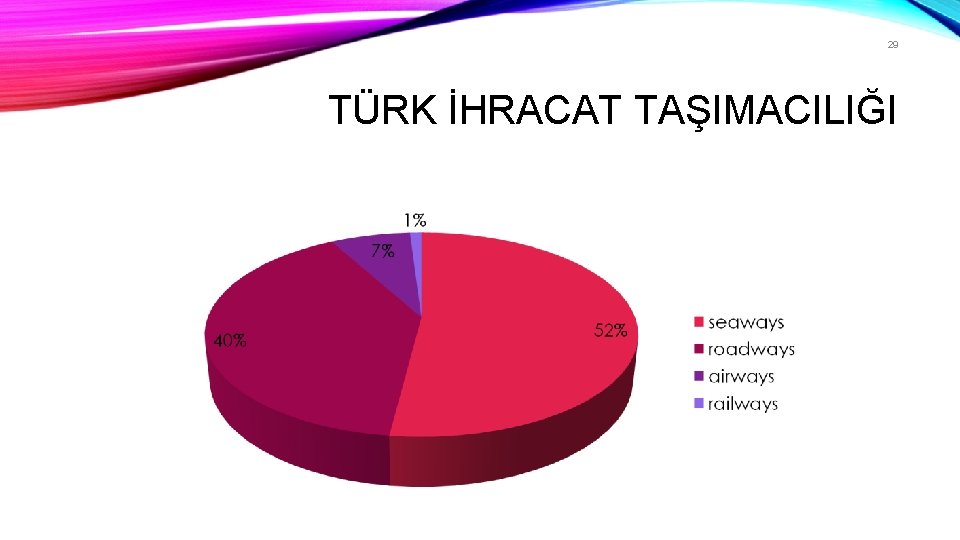 29

TÜRK İHRACAT TAŞIMACILIĞI

1%
7%
40%
52%

seaways
roadways
airways
railways